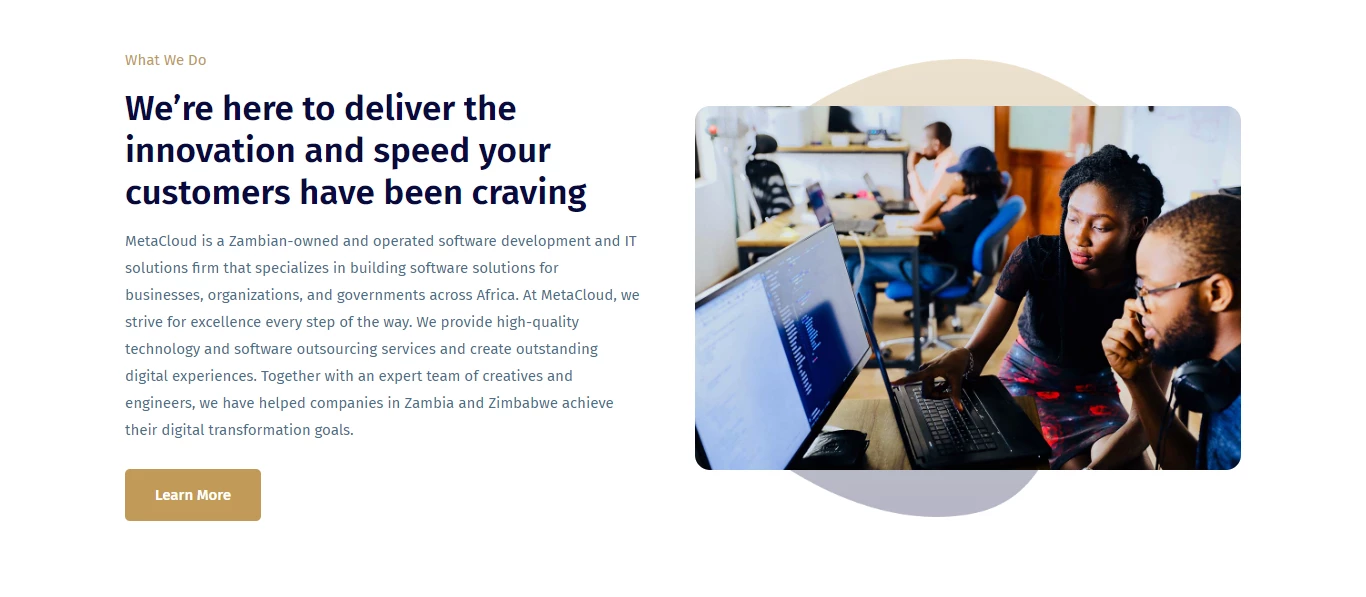 What We Do

We’re here to deliver the innovation and speed your customers have been craving

MetaCloud is a Zambian-owned and operated software development and IT solutions firm that specializes in building software solutions for businesses, organizations, and governments across Africa. At MetaCloud, we strive for excellence every step of the way. We provide high-quality technology and software outsourcing services and create outstanding digital experiences. Together with an expert team of creatives and engineers, we have helped companies in Zambia and Zimbabwe achieve their digital transformation goals.

Learn More